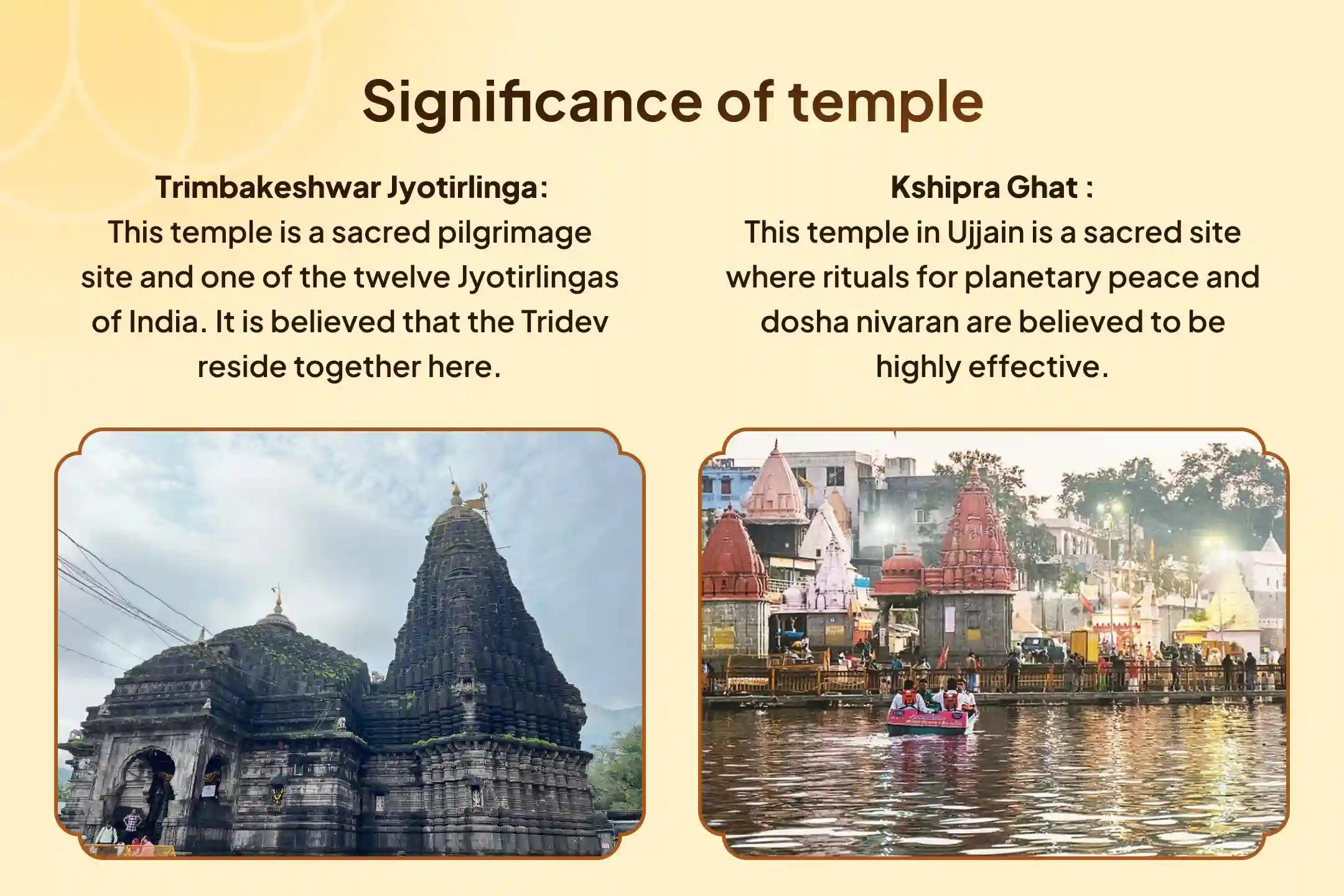 Significance of temple

Trimbakeshwar Jyotirlinga:
This temple is a sacred pilgrimage site and one of the twelve Jyotirlingas of India. It is believed that the Tridev reside together here.

Kshipra Ghat :
This temple in Ujjain is a sacred site where rituals for planetary peace and dosha nivaran are believed to be highly effective.